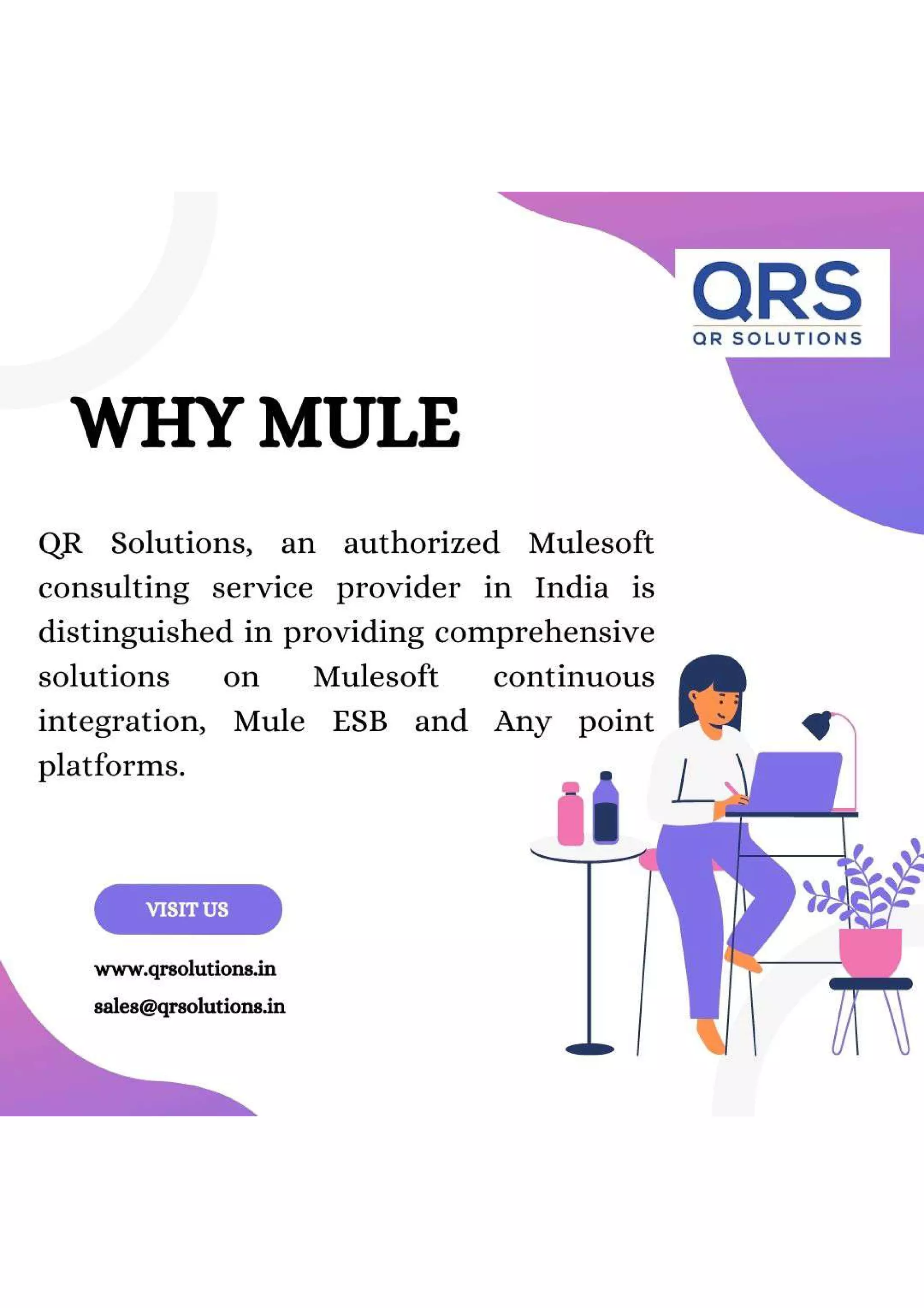 QRS
QR SOLUTIONS

WHY MULE

QR Solutions, an authorized Mulesoft consulting service provider in India is distinguished in providing comprehensive solutions on Mulesoft continuous integration, Mule ESB and Any point platforms.

VISIT US

www.qrsolutions.in
sales@qrsolutions.in